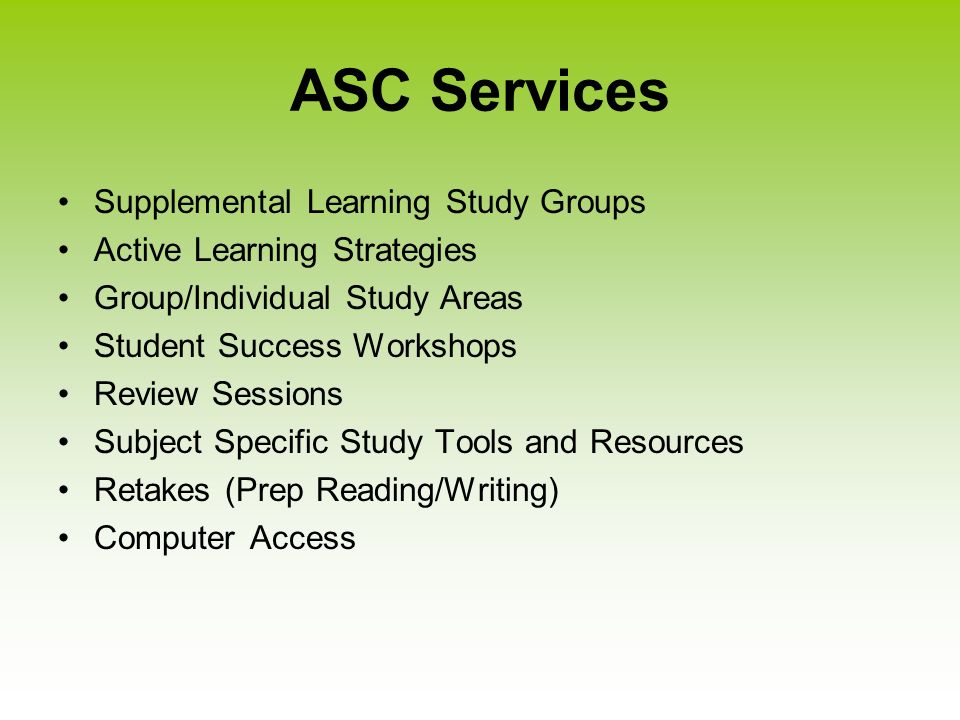 ASC Services

• Supplemental Learning Study Groups
• Active Learning Strategies
• Group/Individual Study Areas
• Student Success Workshops
• Review Sessions
• Subject Specific Study Tools and Resources
• Retakes (Prep Reading/Writing)
• Computer Access